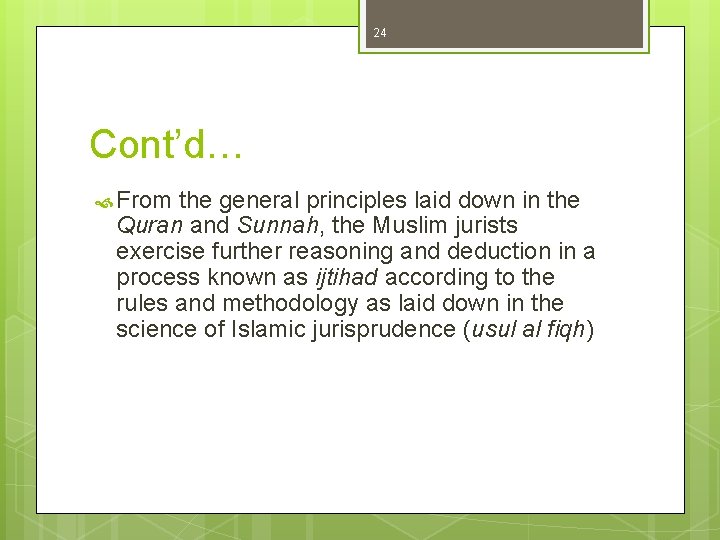 24

Cont’d…

From the general principles laid down in the Quran and Sunnah, the Muslim jurists exercise further reasoning and deduction in a process known as ijtihad according to the rules and methodology as laid down in the science of Islamic jurisprudence (usul al fiqh)